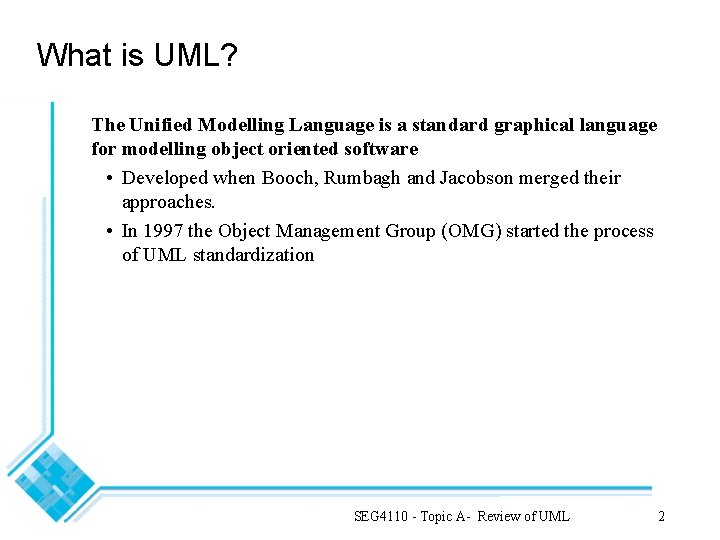 What is UML?

The Unified Modelling Language is a standard graphical language for modelling object oriented software

• Developed when Booch, Rumbagh and Jacobson merged their approaches.

• In 1997 the Object Management Group (OMG) started the process of UML standardization

SEG4110 - Topic A - Review of UML

2